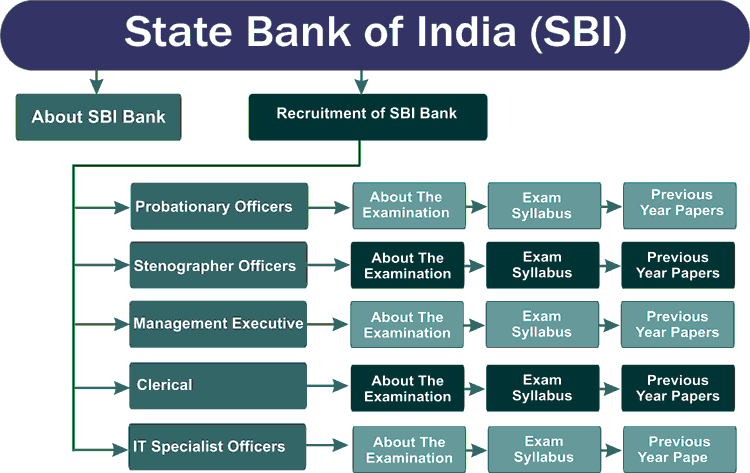 State Bank of India (SBI)

About SBI Bank

Recruitment of SBI Bank

Probationary Officers
About The Examination
Exam Syllabus
Previous Year Papers

Stenographer Officers
About The Examination
Exam Syllabus
Previous Year Papers

Management Executive
About The Examination
Exam Syllabus
Previous Year Papers

Clerical
About The Examination
Exam Syllabus
Previous Year Papers

IT Specialist Officers
About The Examination
Exam Syllabus
Previous Year Pape